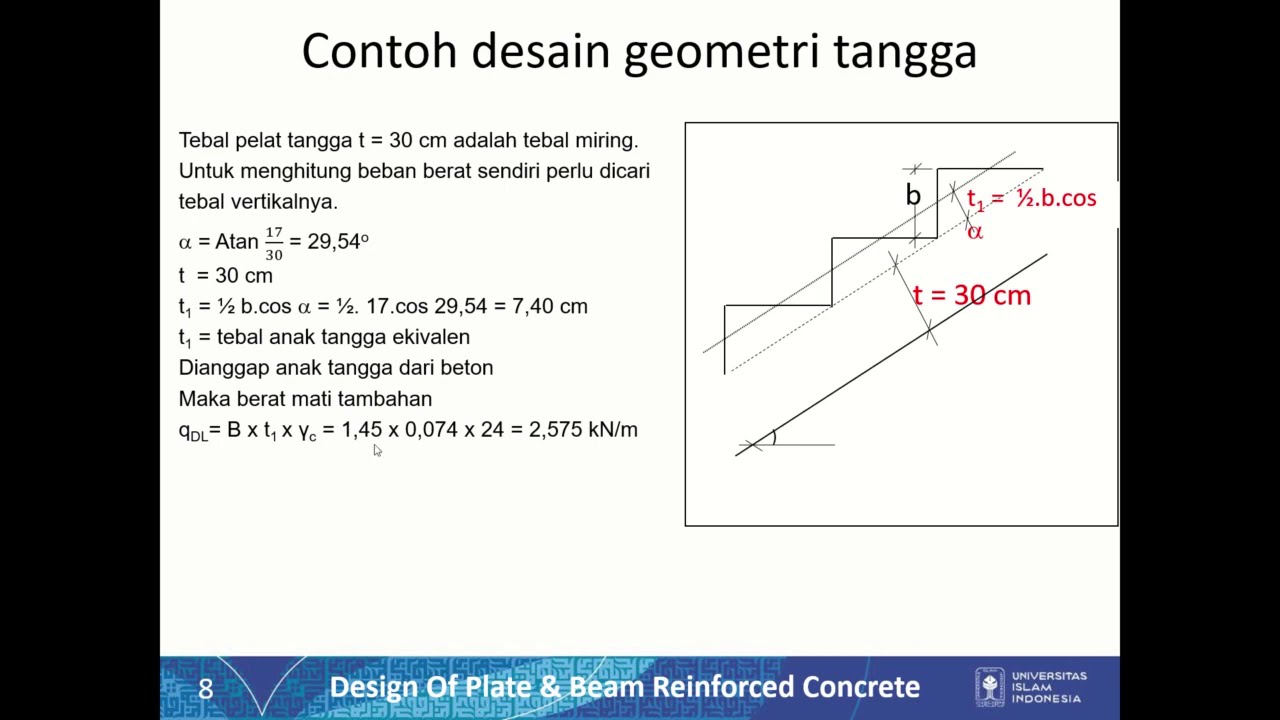 Contoh desain geometri tangga

Tebal pelat tangga t = 30 cm adalah tebal miring. Untuk menghitung beban berat sendiri perlu dicari tebal vertikalnya.

$\alpha$ = Atan $\frac{17}{30}$ = 29,54°
t = 30 cm
$t_1$ = ½ b.cos $\alpha$ = ½. 17.cos 29,54 = 7,40 cm
$t_1$ = tebal anak tangga ekivalen
Dianggap anak tangga dari beton
Maka berat mati tambahan
$q_{DL}$= B x $t_1$ x $\gamma_c$ = 1,45 x 0,074 x 24 = 2,575 kN/m

b
$t_1$ = ½.b.cos $\alpha$
t = 30 cm

8
Design Of Plate & Beam Reinforced Concrete
UNIVERSITAS ISLAM INDONESIA